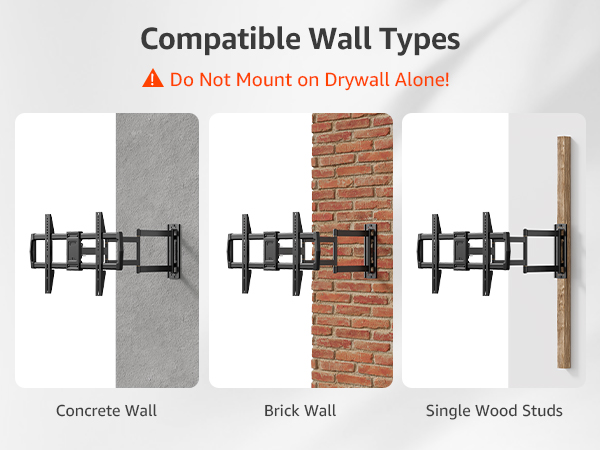 Compatible Wall Types

Do Not Mount on Drywall Alone!

Concrete Wall

Brick Wall

Single Wood Studs